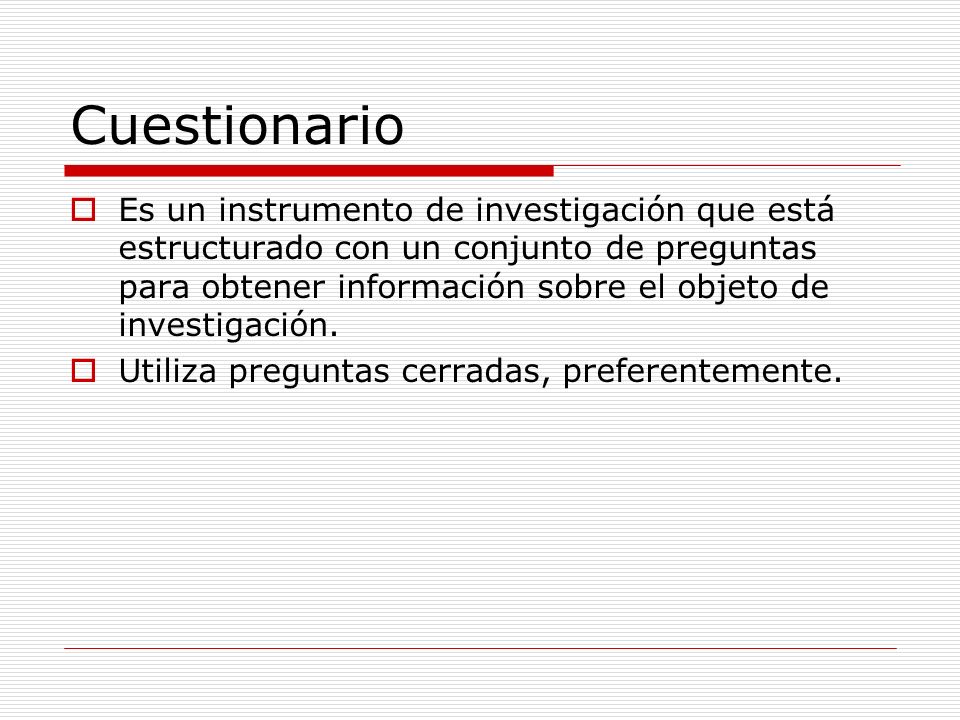 Cuestionario

Es un instrumento de investigación que está estructurado con un conjunto de preguntas para obtener información sobre el objeto de investigación.

Utiliza preguntas cerradas, preferentemente.